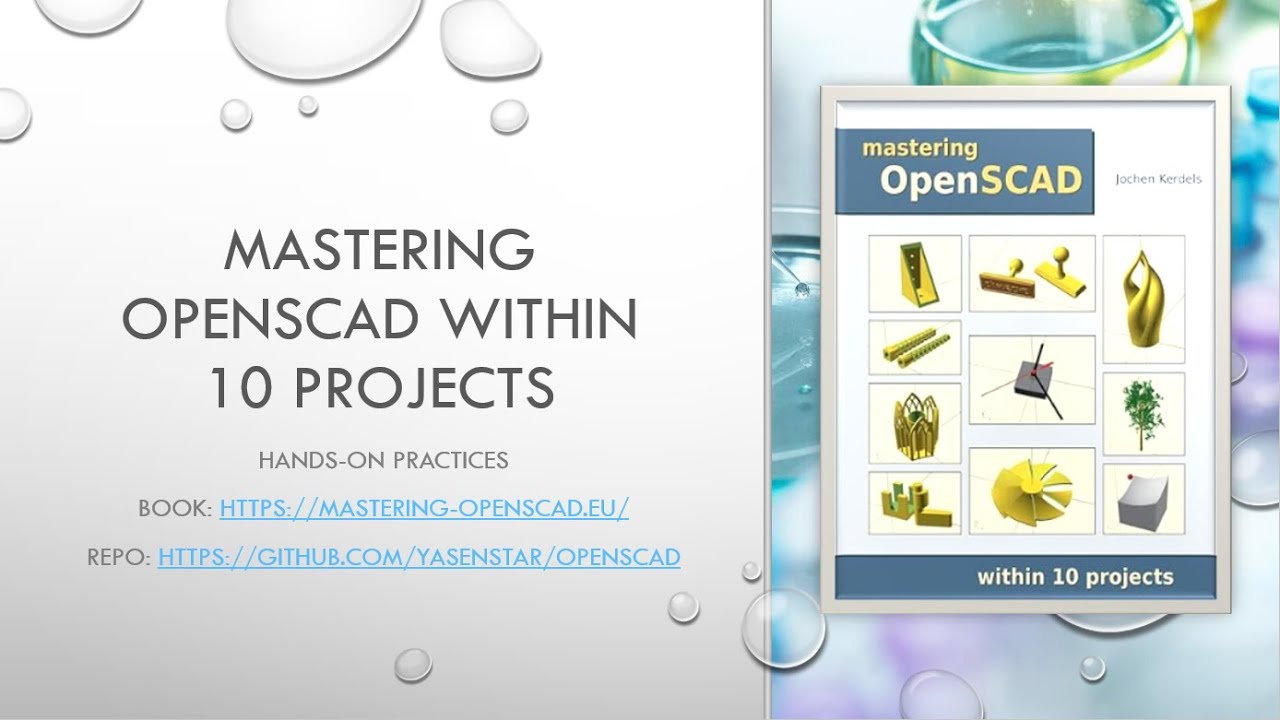 MASTERING OPENSCAD WITHIN 10 PROJECTS

HANDS-ON PRACTICES

BOOK: HTTPS://MASTERING-OPENSCAD.EU/

REPO: HTTPS://GITHUB.COM/YASENSTAR/OPENSCAD

mastering
OpenSCAD

Jochen Kerdels

within 10 projects